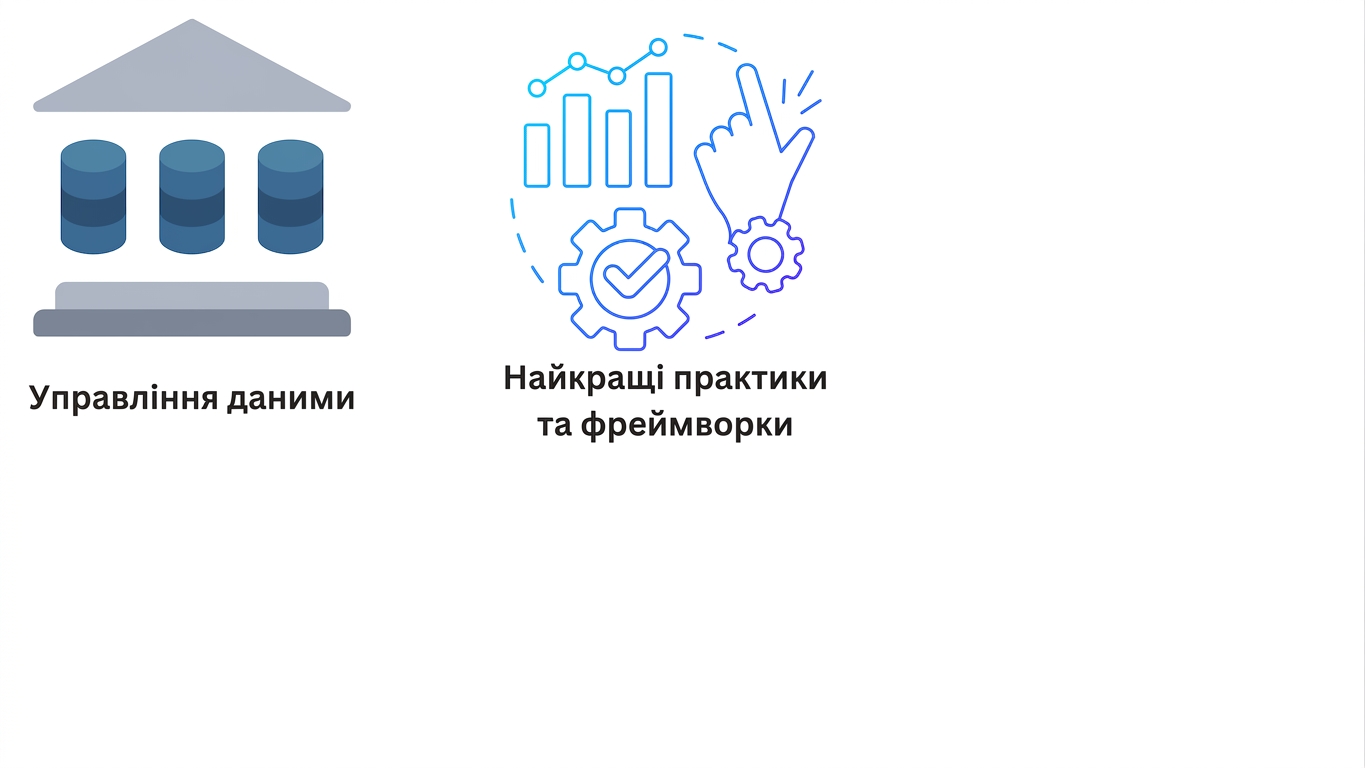 Управління даними

Найкращі практики та фреймворки